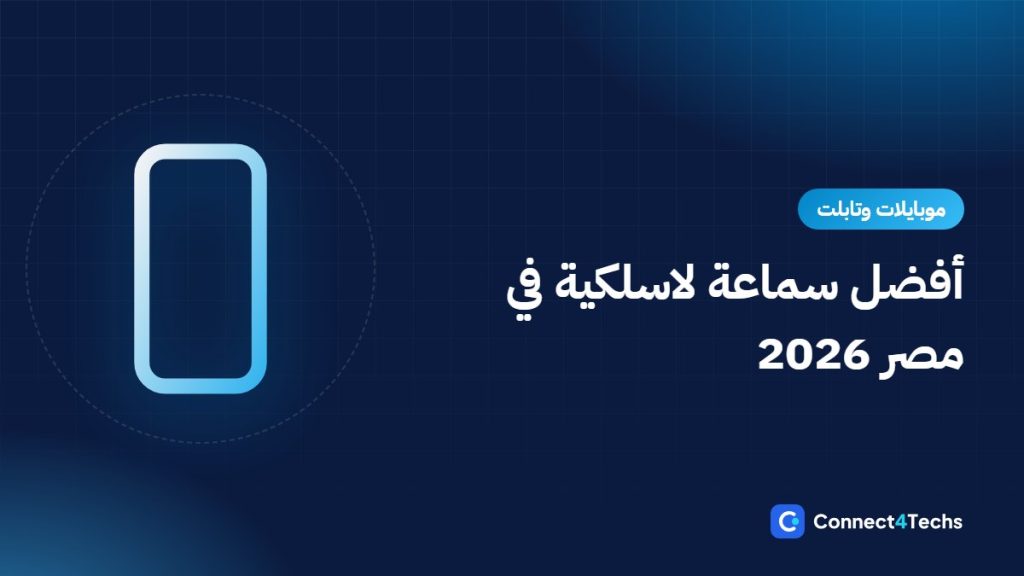 موبايلات وتابلت

أفضل سماعة لاسلكية في مصر 2026

Connect4Techs